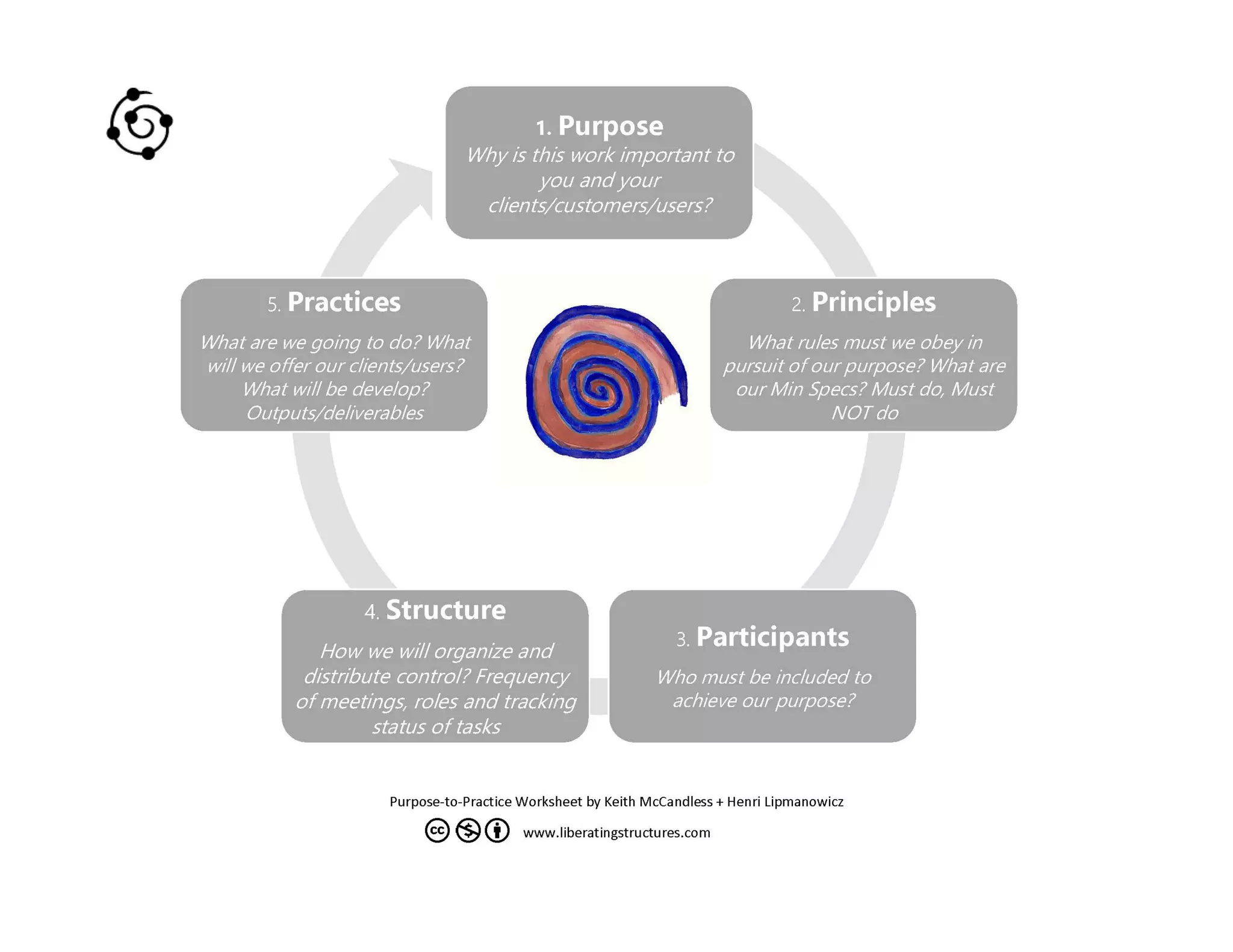 1. Purpose
Why is this work important to you and your clients/customers/users?

2. Principles
What rules must we obey in pursuit of our purpose? What are our Min Specs? Must do, Must NOT do

3. Participants
Who must be included to achieve our purpose?

4. Structure
How we will organize and distribute control? Frequency of meetings, roles and tracking status of tasks

5. Practices
What are we going to do? What will we offer our clients/users? What will be develop? Outputs/deliverables

Purpose-to-Practice Worksheet by Keith McCandless + Henri Lipmanowicz

www.liberatingstructures.com